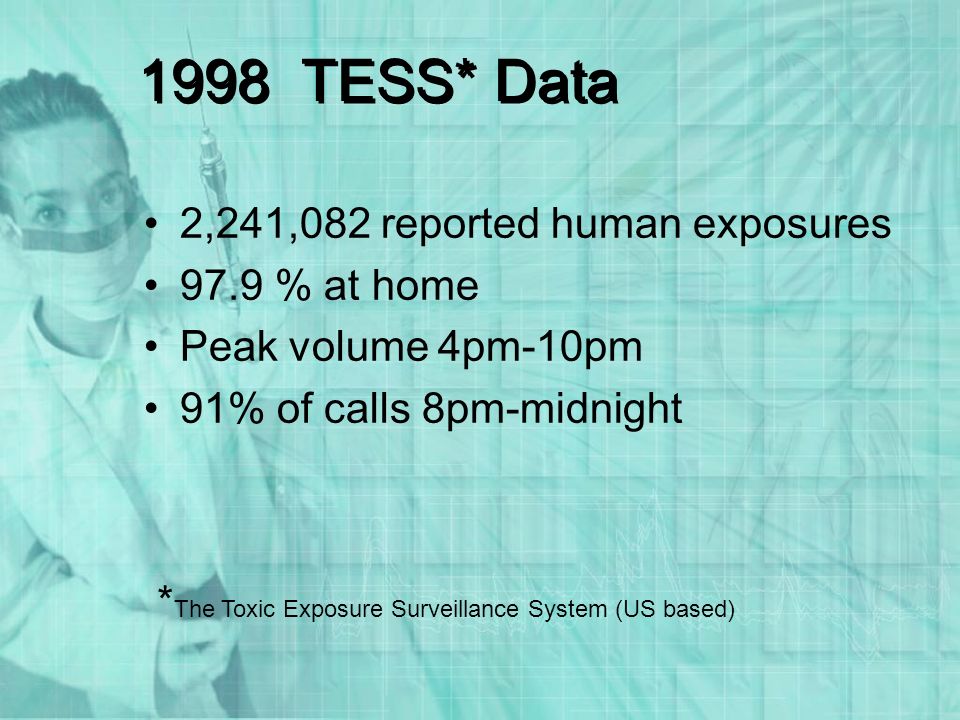 1998 TESS* Data

• 2,241,082 reported human exposures
• 97.9 % at home
• Peak volume 4pm-10pm
• 91% of calls 8pm-midnight

*The Toxic Exposure Surveillance System (US based)